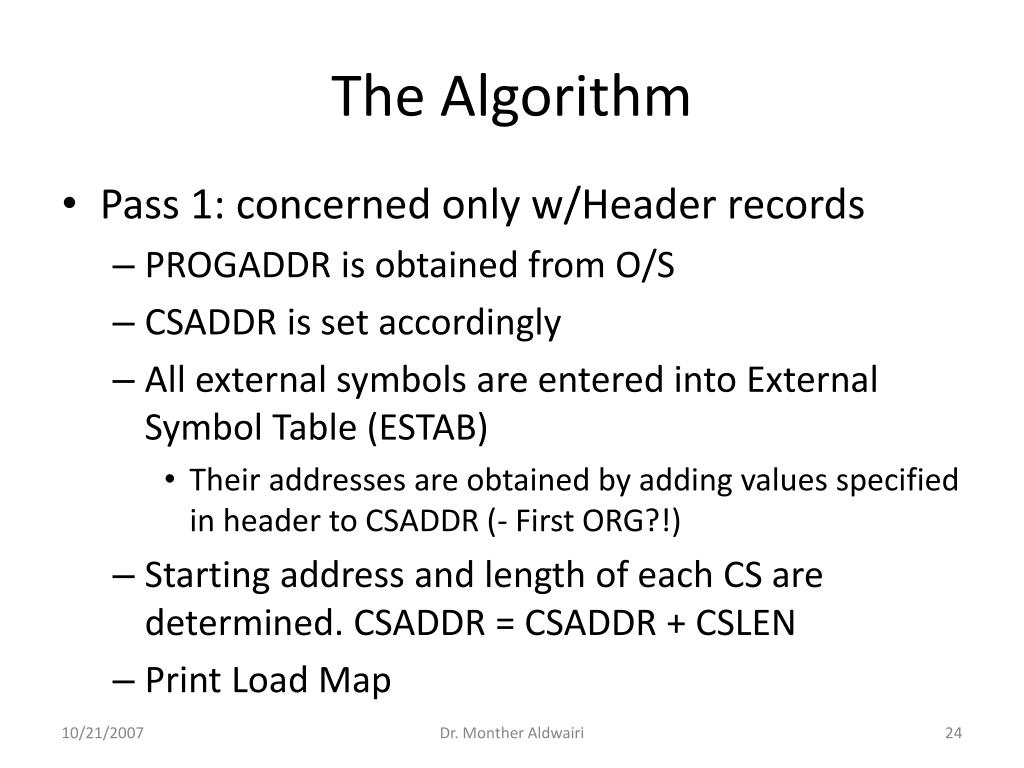 The Algorithm

• Pass 1: concerned only w/Header records
– PROGADDR is obtained from O/S
– CSADDR is set accordingly
– All external symbols are entered into External Symbol Table (ESTAB)
• Their addresses are obtained by adding values specified in header to CSADDR (- First ORG?!)
– Starting address and length of each CS are determined. CSADDR = CSADDR + CSLEN
– Print Load Map

10/21/2007
Dr. Monther Aldwairi
24